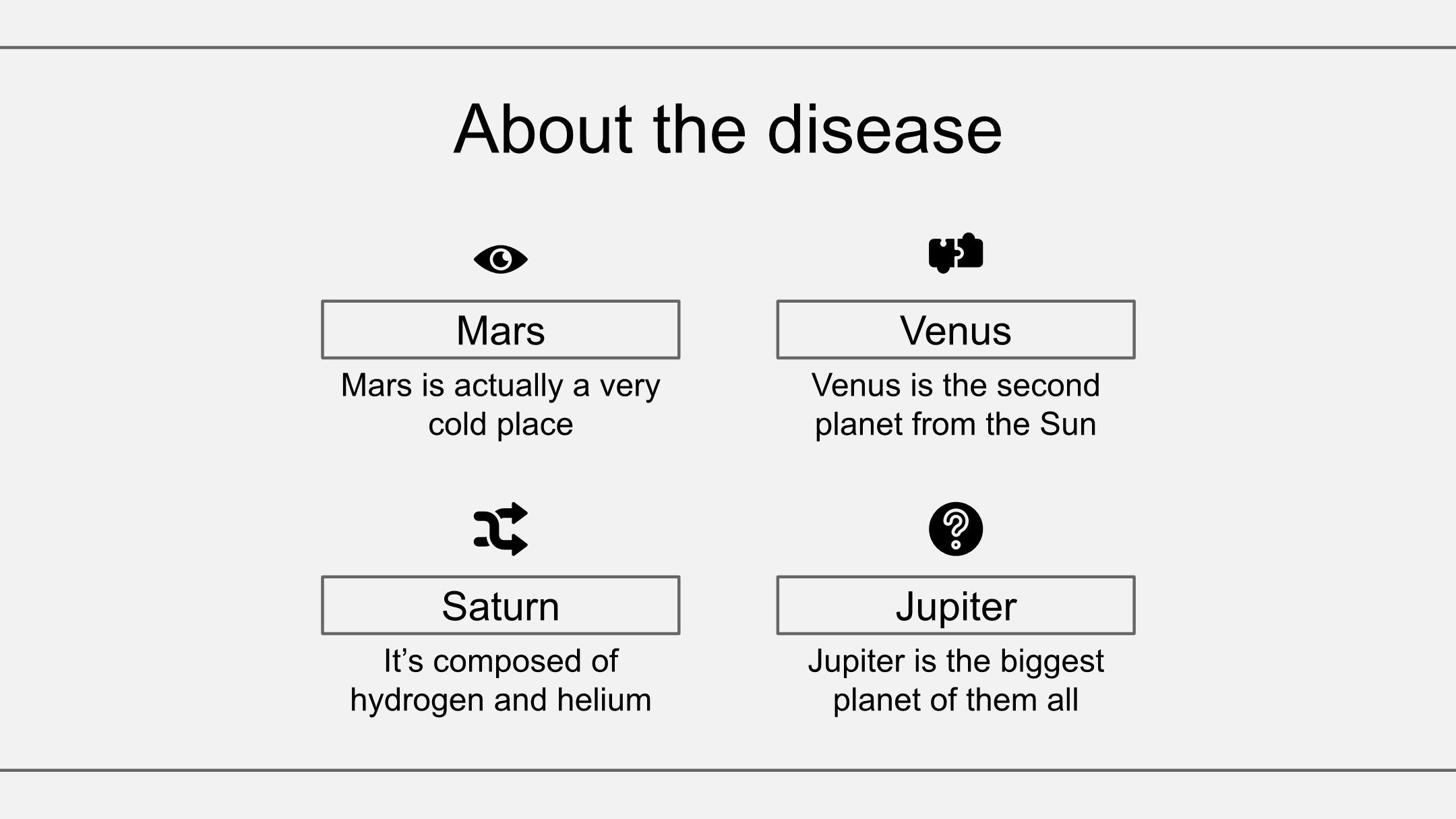 About the disease

Mars

Mars is actually a very cold place

Venus

Venus is the second planet from the Sun

Saturn

It’s composed of hydrogen and helium

Jupiter

Jupiter is the biggest planet of them all